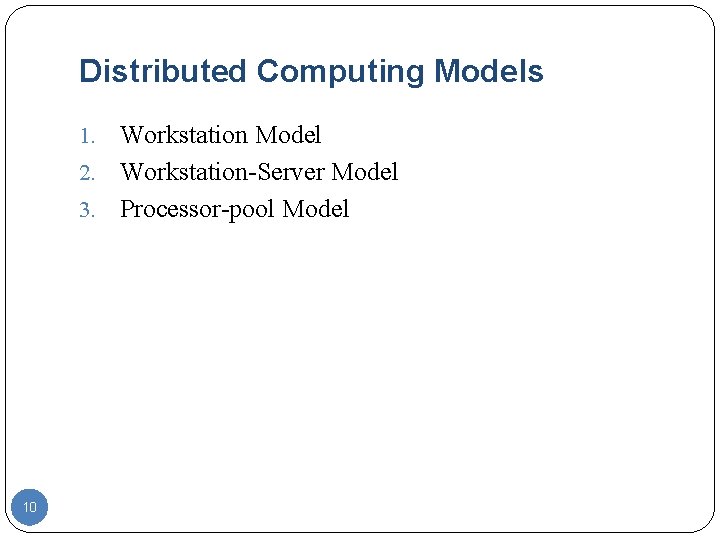 Distributed Computing Models

1. Workstation Model
2. Workstation-Server Model
3. Processor-pool Model

10